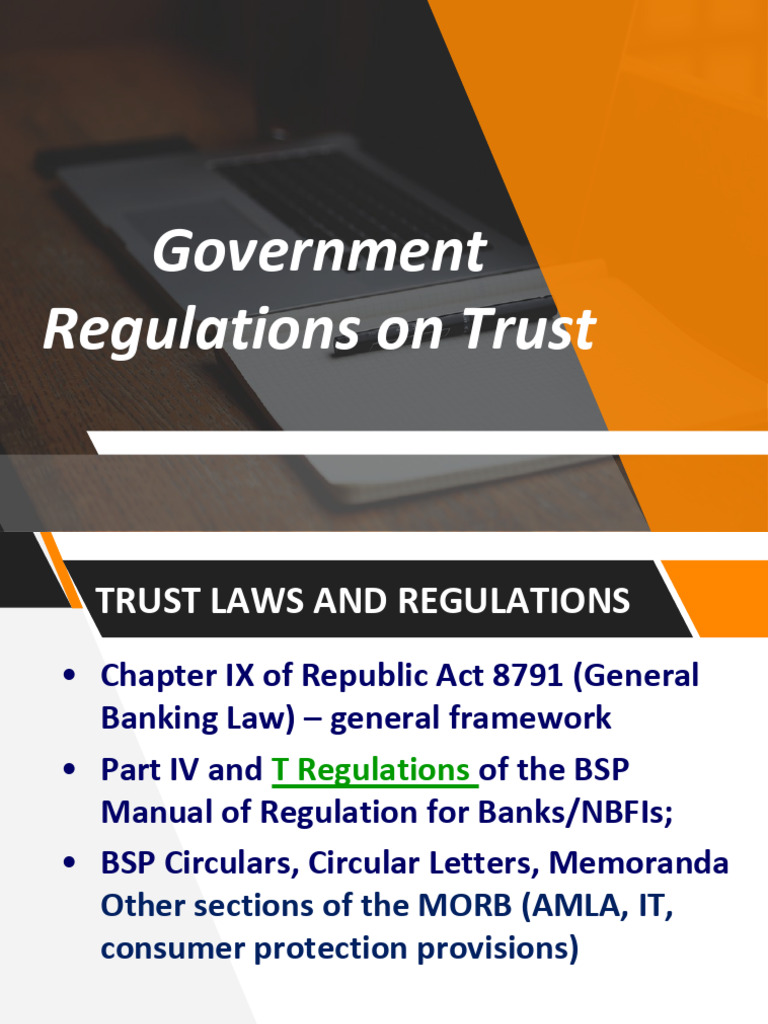 Government Regulations on Trust

TRUST LAWS AND REGULATIONS

• Chapter IX of Republic Act 8791 (General Banking Law) – general framework
• Part IV and T Regulations of the BSP Manual of Regulation for Banks/NBFIs;
• BSP Circulars, Circular Letters, Memoranda Other sections of the MORB (AMLA, IT, consumer protection provisions)